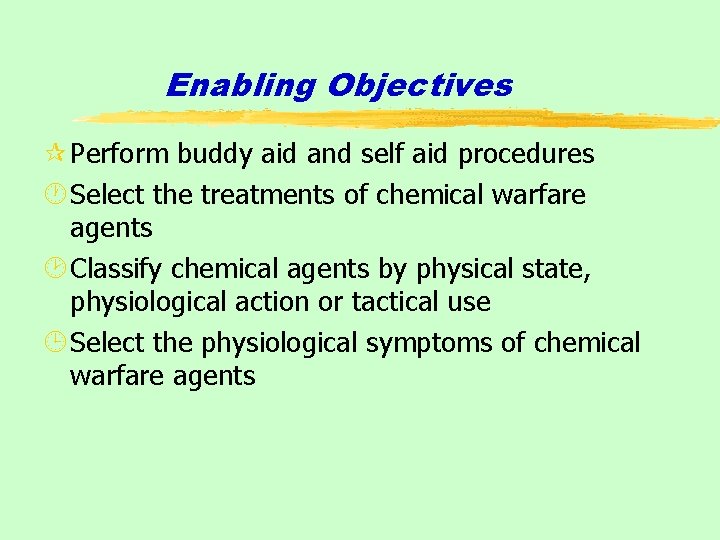 Enabling Objectives

Perform buddy aid and self aid procedures

Select the treatments of chemical warfare agents

Classify chemical agents by physical state, physiological action or tactical use

Select the physiological symptoms of chemical warfare agents